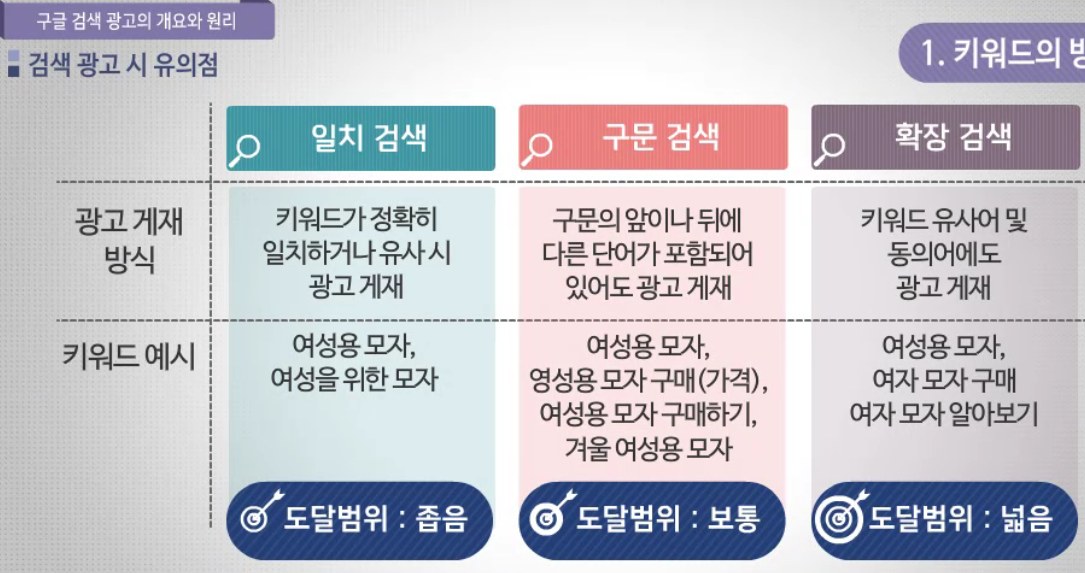 구글 검색 광고의 개요와 원리

검색 광고 시 유의점

1. 키워드의 방

| | 일치 검색 | 구문 검색 | 확장 검색 |
|---|---|---|---|
| 광고 게재 방식 | 키워드가 정확히 일치하거나 유사 시 광고 게재 | 구문의 앞이나 뒤에 다른 단어가 포함되어 있어도 광고 게재 | 키워드 유사어 및 동의어에도 광고 게재 |
| 키워드 예시 | 여성용 모자, 여성을 위한 모자 | 여성용 모자, 영성용 모자 구매(가격), 여성용 모자 구매하기, 겨울 여성용 모자 | 여성용 모자, 여자 모자 구매 여자 모자 알아보기 |
| | 도달범위 : 좁음 | 도달범위 : 보통 | 도달범위 : 넓음 |